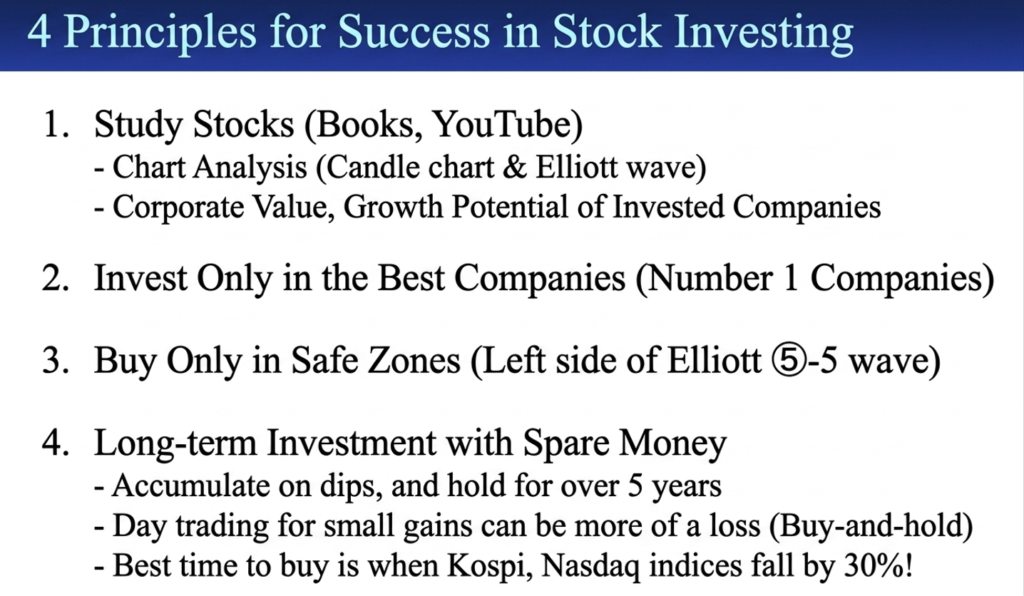 4 Principles for Success in Stock Investing

1. Study Stocks (Books, YouTube)
- Chart Analysis (Candle chart & Elliott wave)
- Corporate Value, Growth Potential of Invested Companies

2. Invest Only in the Best Companies (Number 1 Companies)

3. Buy Only in Safe Zones (Left side of Elliott ⑤-5 wave)

4. Long-term Investment with Spare Money
- Accumulate on dips, and hold for over 5 years
- Day trading for small gains can be more of a loss (Buy-and-hold)
- Best time to buy is when Kospi, Nasdaq indices fall by 30%!